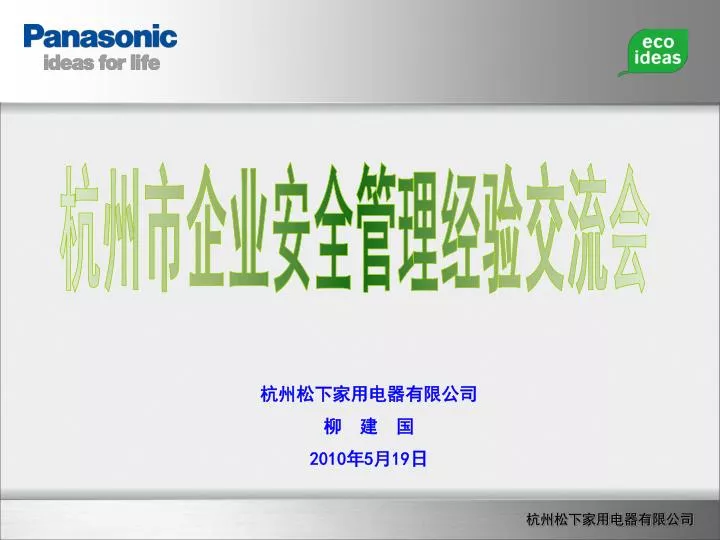 Panasonic
ideas for life

eco
ideas

杭州市企业安全管理经验交流会

杭州松下家用电器有限公司
柳　建　国
2010年5月19日

杭州松下家用电器有限公司